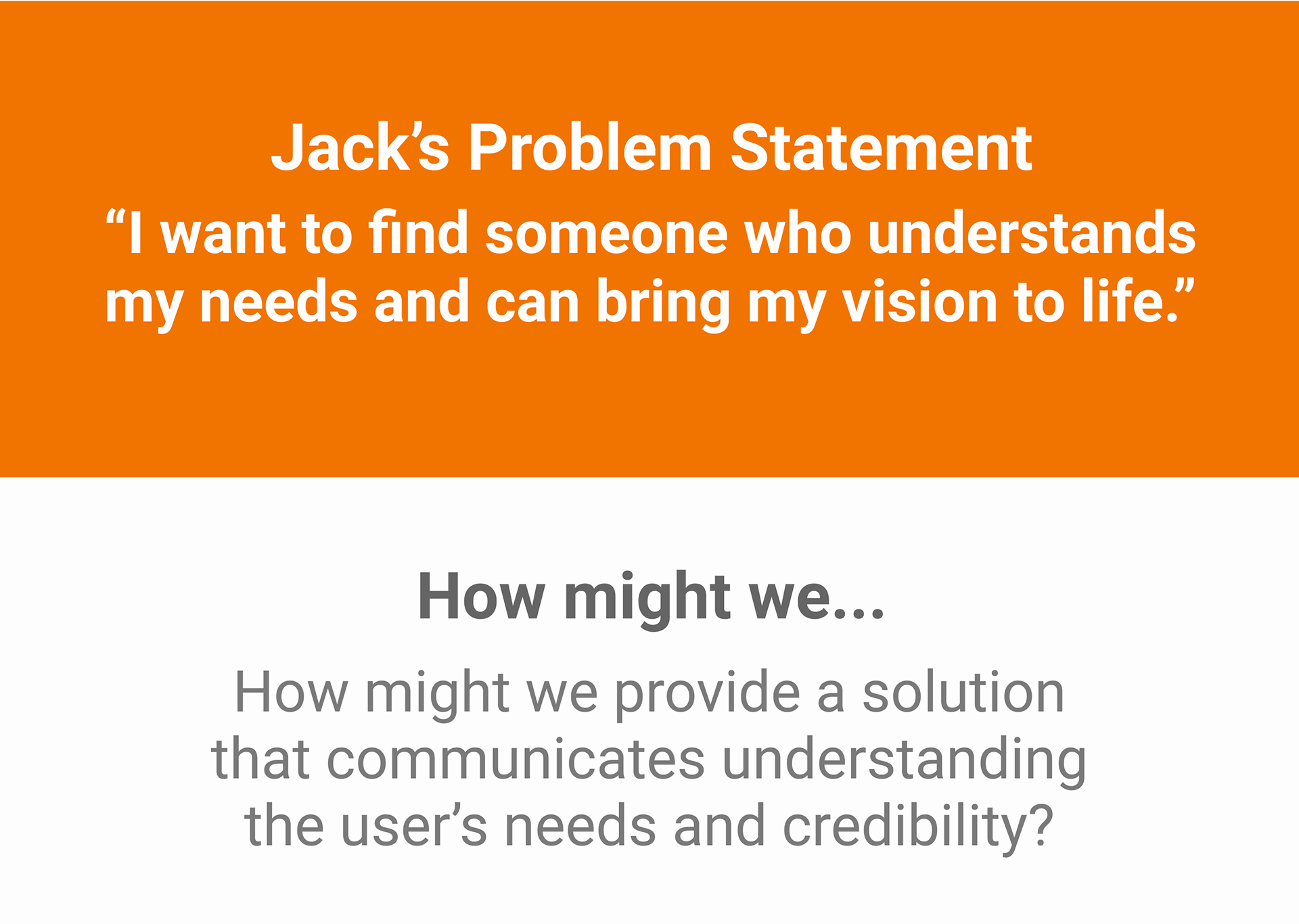 Jack’s Problem Statement
“I want to find someone who understands my needs and can bring my vision to life.”

How might we...
How might we provide a solution that communicates understanding the user’s needs and credibility?